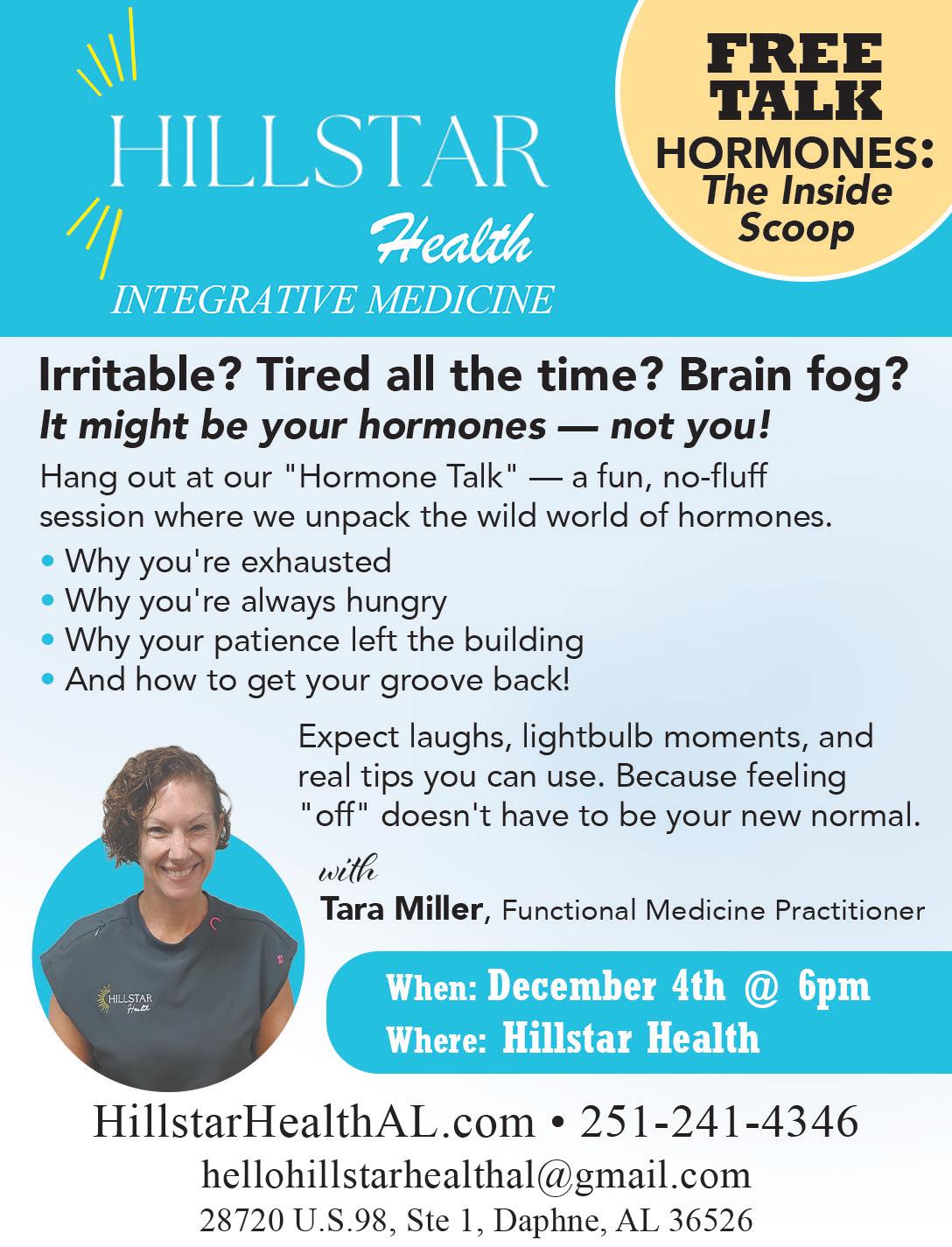 HILLSTAR
Health
INTEGRATIVE MEDICINE

FREE TALK
HORMONES:
The Inside Scoop

Irritable? Tired all the time? Brain fog?
It might be your hormones — not you!

Hang out at our "Hormone Talk" — a fun, no-fluff session where we unpack the wild world of hormones.

• Why you're exhausted
• Why you're always hungry
• Why your patience left the building
• And how to get your groove back!

Expect laughs, lightbulb moments, and real tips you can use. Because feeling "off" doesn't have to be your new normal.

with
Tara Miller, Functional Medicine Practitioner

HILLSTAR
Health

When: December 4th @ 6pm
Where: Hillstar Health

HillstarHealthAL.com • 251-241-4346
hellohillstarhealthal@gmail.com
28720 U.S.98, Ste 1, Daphne, AL 36526